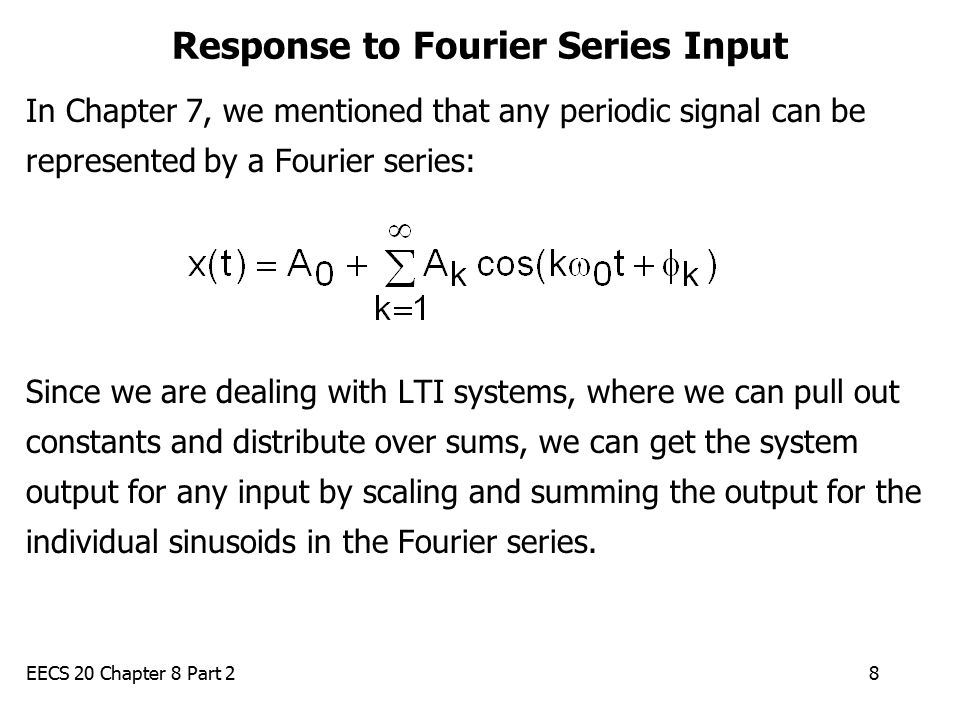 Response to Fourier Series Input

In Chapter 7, we mentioned that any periodic signal can be represented by a Fourier series:

$x(t) = A_0 + \sum_{k=1}^{\infty} A_k \cos(k\omega_0 t + \phi_k)$

Since we are dealing with LTI systems, where we can pull out constants and distribute over sums, we can get the system output for any input by scaling and summing the output for the individual sinusoids in the Fourier series.

EECS 20 Chapter 8 Part 2

8